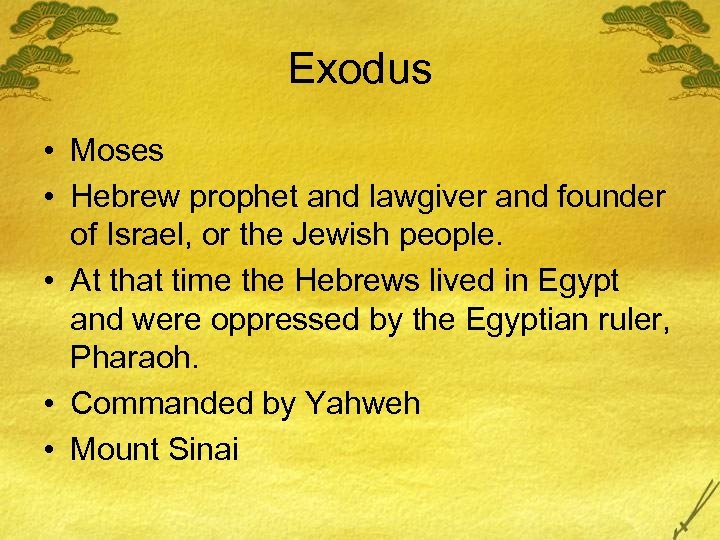 Exodus

• Moses
• Hebrew prophet and lawgiver and founder of Israel, or the Jewish people.
• At that time the Hebrews lived in Egypt and were oppressed by the Egyptian ruler, Pharaoh.
• Commanded by Yahweh
• Mount Sinai